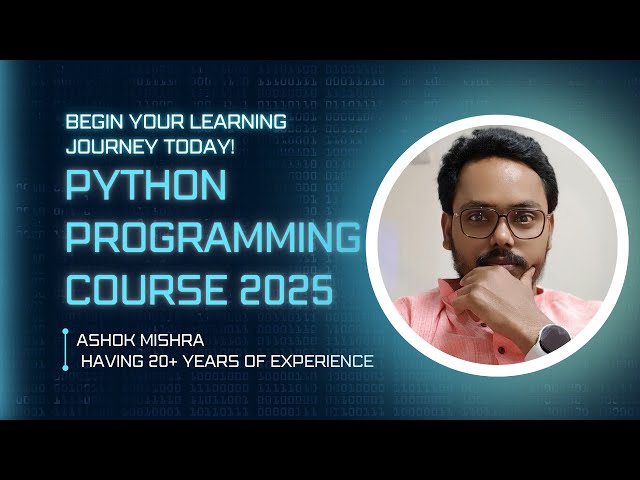 BEGIN YOUR LEARNING JOURNEY TODAY!

PYTHON PROGRAMMING COURSE 2025

ASHOK MISHRA
HAVING 20+ YEARS OF EXPERIENCE